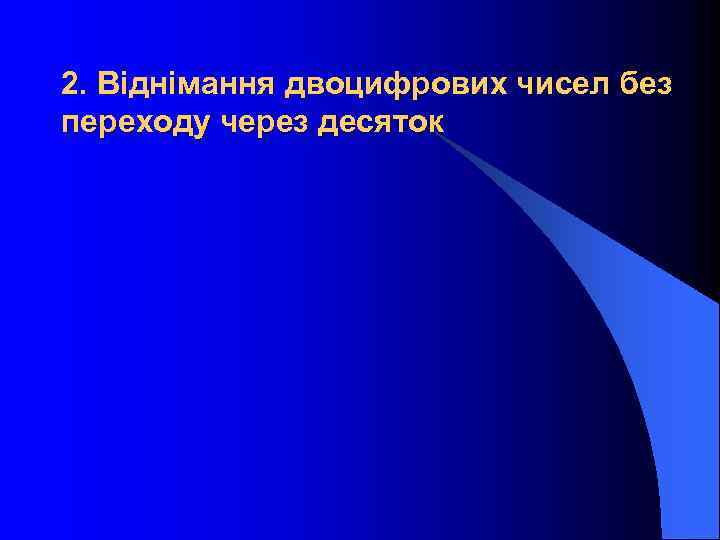 2. Віднімання двоцифрових чисел без переходу через десяток